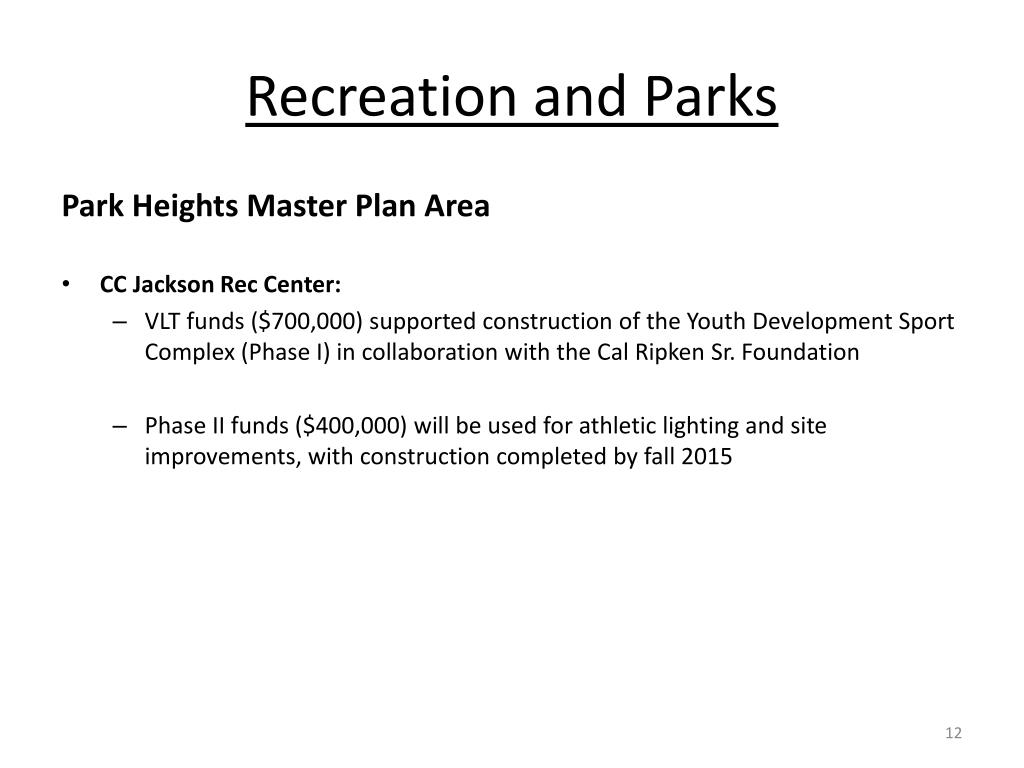 Recreation and Parks

Park Heights Master Plan Area

• CC Jackson Rec Center:
  – VLT funds (\$700,000) supported construction of the Youth Development Sport Complex (Phase I) in collaboration with the Cal Ripken Sr. Foundation

  – Phase II funds (\$400,000) will be used for athletic lighting and site improvements, with construction completed by fall 2015

12